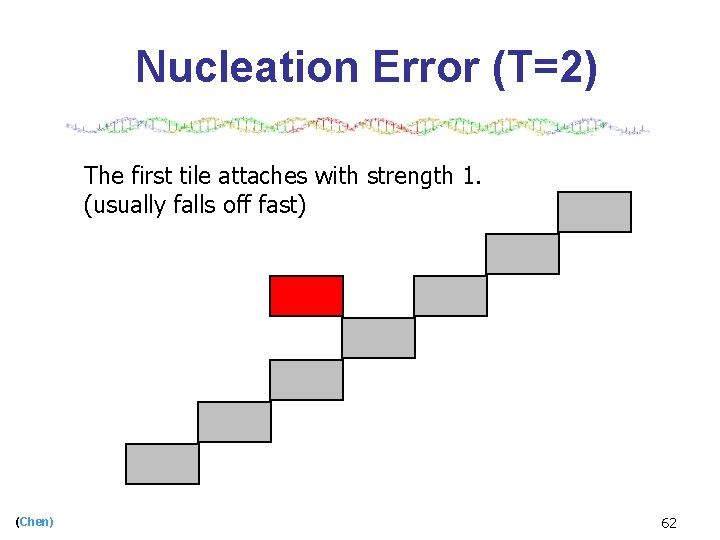 Nucleation Error (T=2)

The first tile attaches with strength 1.
(usually falls off fast)

(Chen)

62